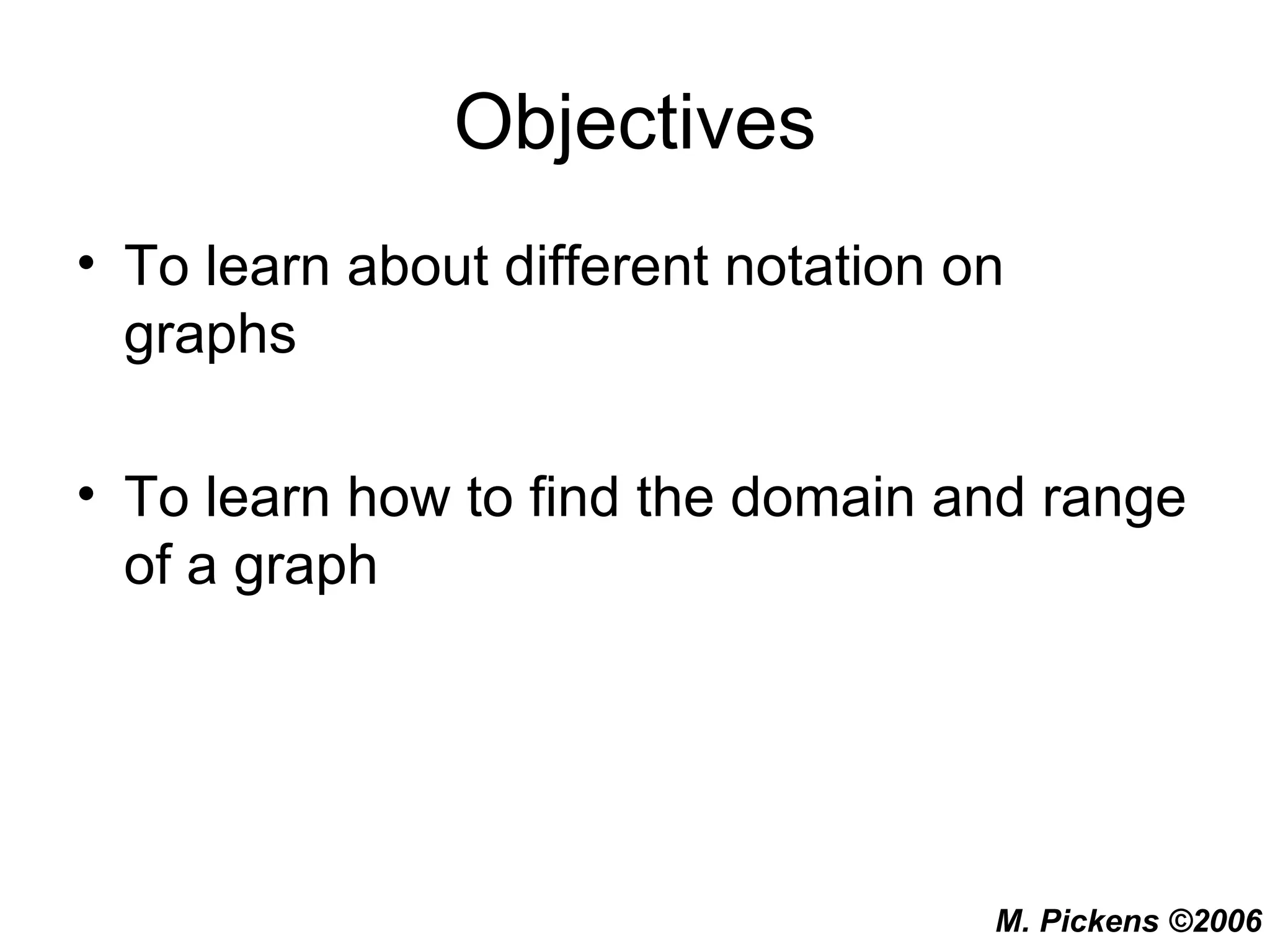 Objectives

• To learn about different notation on graphs

• To learn how to find the domain and range of a graph

M. Pickens ©2006